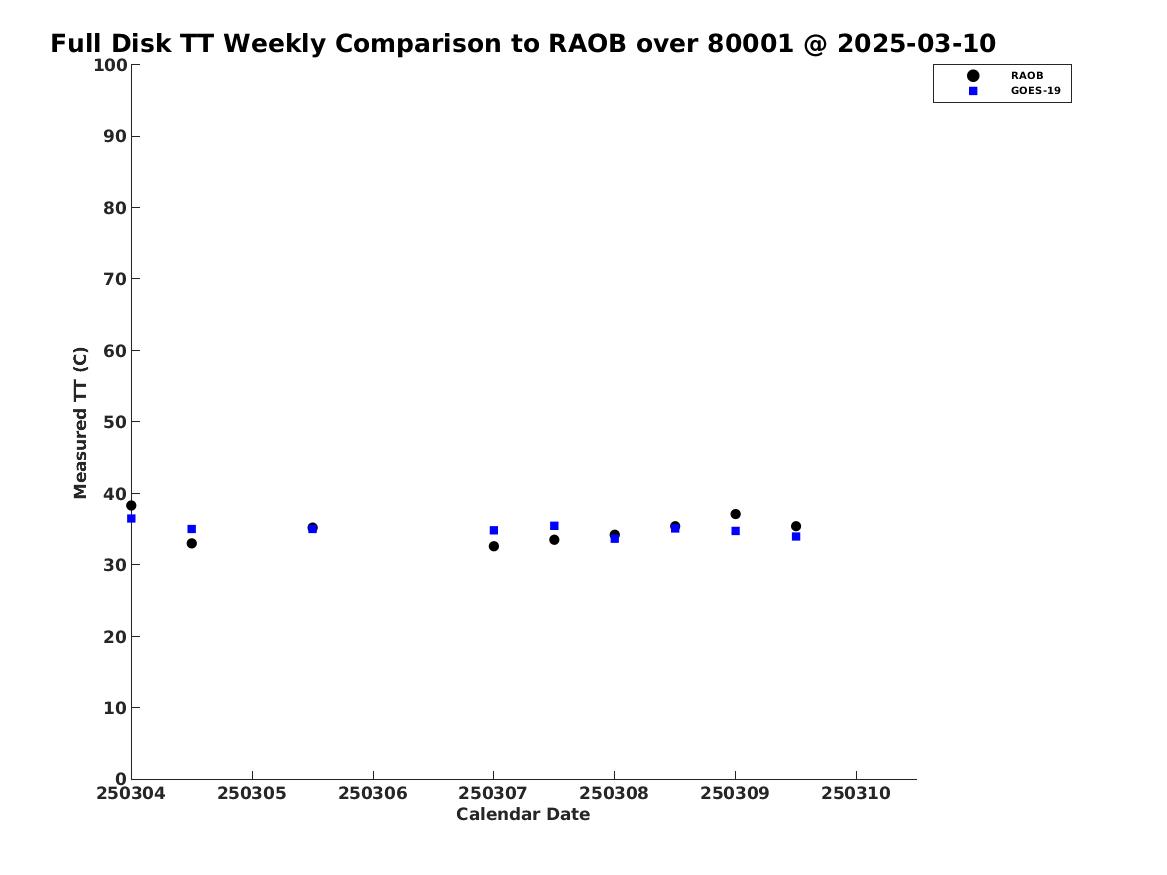 Full Disk TT Weekly Comparison to RAOB over 80001 @ 2025-03-10

RAOB
GOES-19

Measured TT (C)

100
90
80
70
60
50
40
30
20
10
0

250304 250305 250306 250307 250308 250309 250310

Calendar Date